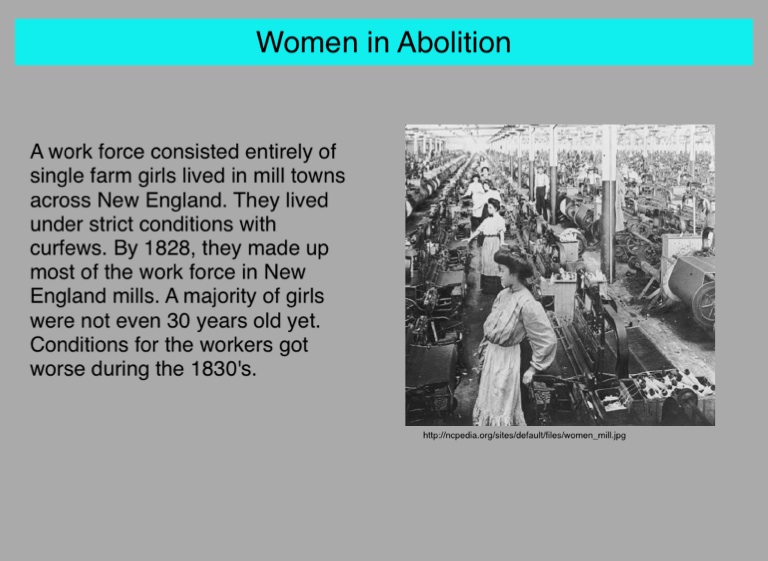 Women in Abolition

A work force consisted entirely of single farm girls lived in mill towns across New England. They lived under strict conditions with curfews. By 1828, they made up most of the work force in New England mills. A majority of girls were not even 30 years old yet. Conditions for the workers got worse during the 1830's.

http://ncpedia.org/sites/default/files/women_mill.jpg